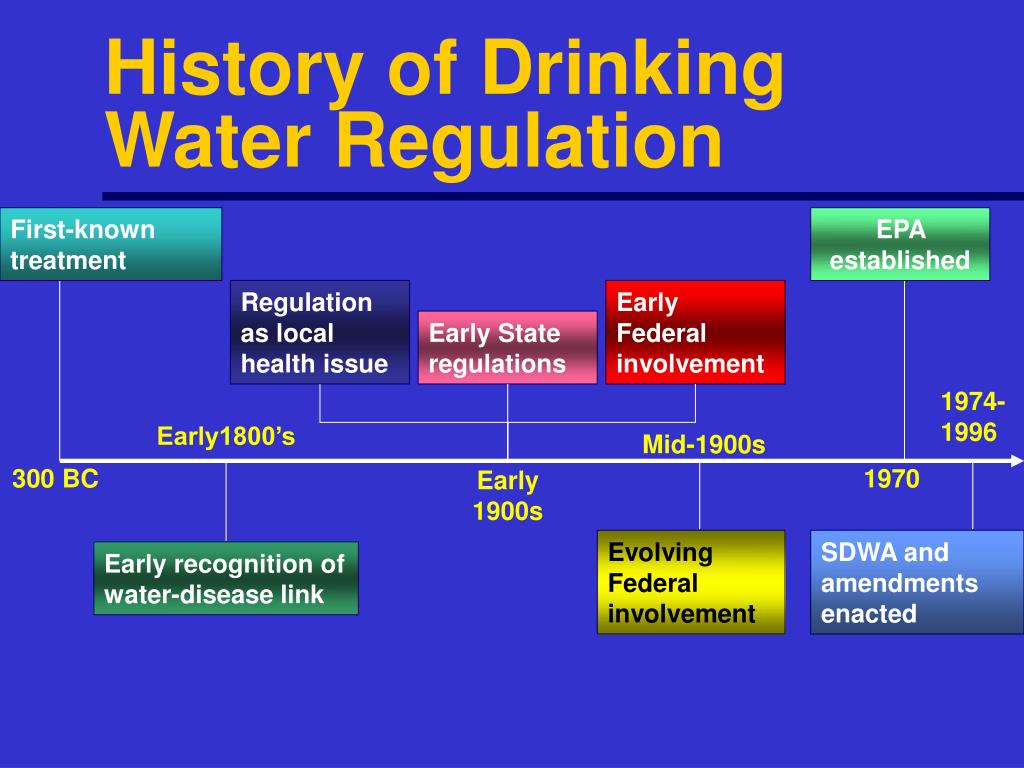 History of Drinking Water Regulation

First-known treatment

EPA established

Regulation as local health issue

Early State regulations

Early Federal involvement

Early1800’s

Mid-1900s

1974-1996

300 BC

Early 1900s

1970

Early recognition of water-disease link

Evolving Federal involvement

SDWA and amendments enacted